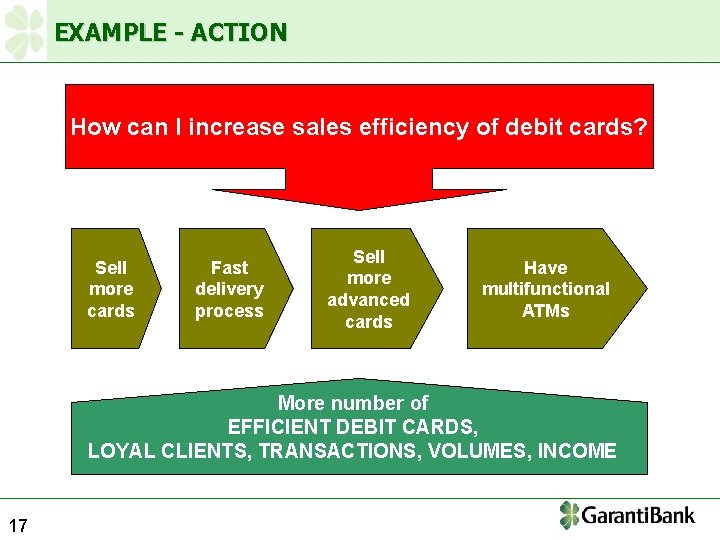 EXAMPLE - ACTION

How can I increase sales efficiency of debit cards?

Sell more cards

Fast delivery process

Sell more advanced cards

Have multifunctional ATMs

More number of
EFFICIENT DEBIT CARDS,
LOYAL CLIENTS, TRANSACTIONS, VOLUMES, INCOME

17

GarantiBank